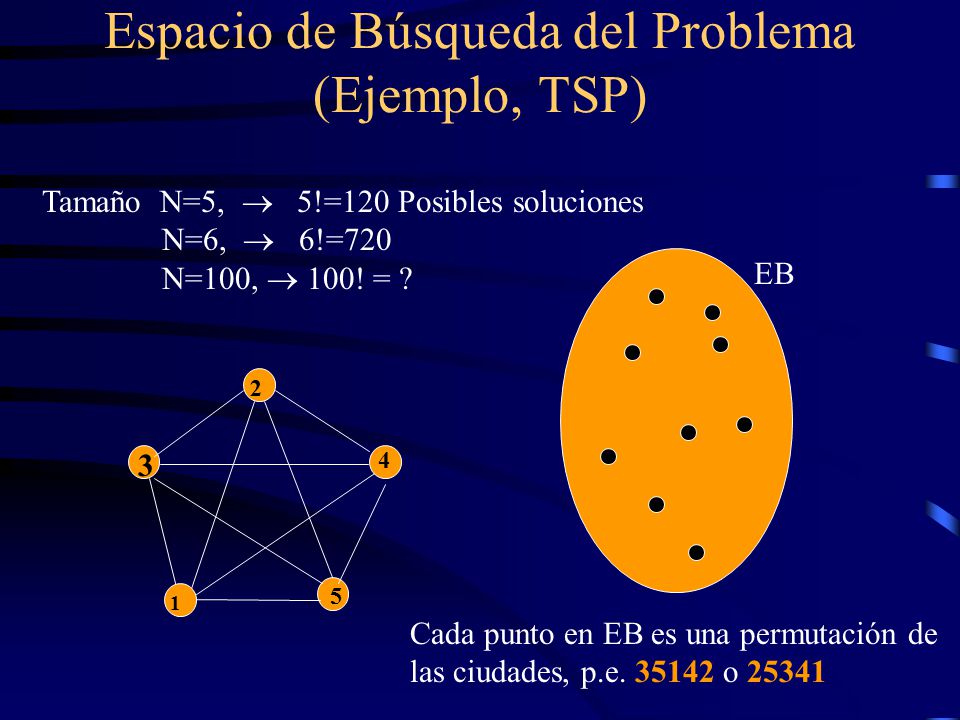 Espacio de Búsqueda del Problema (Ejemplo, TSP)

Tamaño N=5, $\rightarrow$ 5!=120 Posibles soluciones
N=6, $\rightarrow$ 6!=720
N=100, $\rightarrow$ 100! = ?

EB

2
3
4
1
5

Cada punto en EB es una permutación de las ciudades, p.e. 35142 o 25341